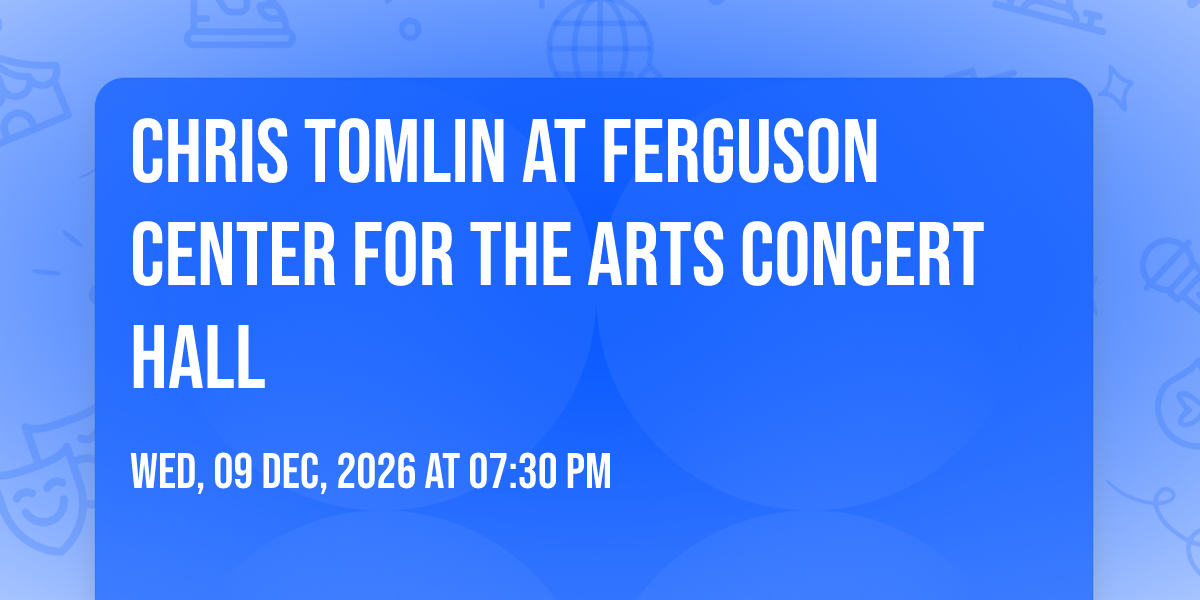 CHRIS TOMLIN AT FERGUSON CENTER FOR THE ARTS CONCERT HALL

WED, 09 DEC, 2026 AT 07:30 PM